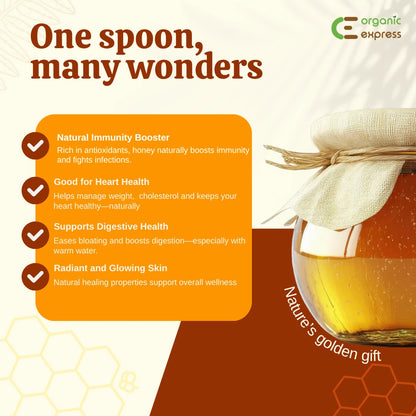 organic express

One spoon, many wonders

Natural Immunity Booster
Rich in antioxidants, honey naturally boosts immunity and fights infections.

Good for Heart Health
Helps manage weight, cholesterol and keeps your heart healthy—naturally

Supports Digestive Health
Eases bloating and boosts digestion—especially with warm water.

Radiant and Glowing Skin
Natural healing properties support overall wellness

Nature's golden gift